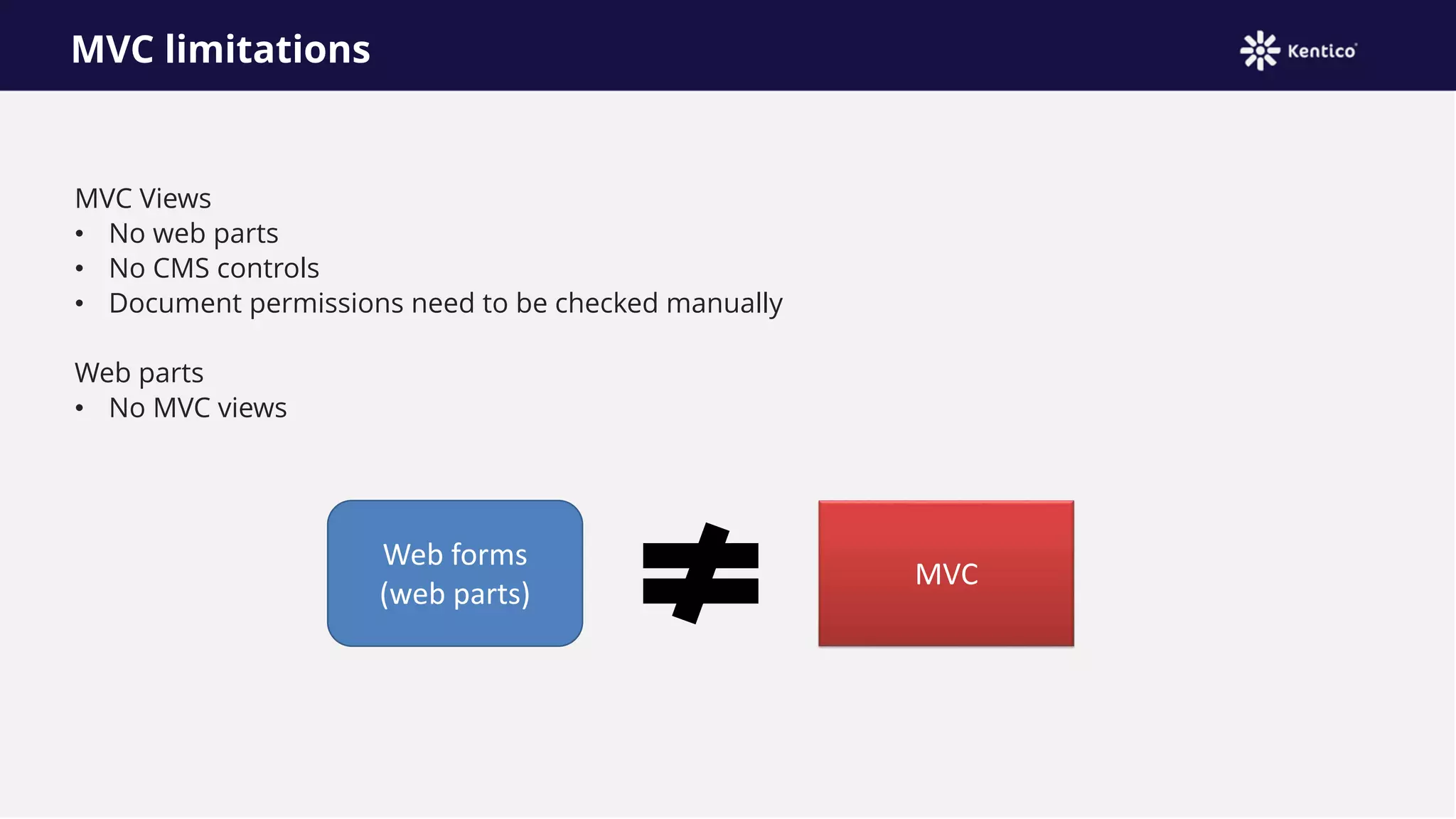 MVC limitations

Kentico

MVC Views
• No web parts
• No CMS controls
• Document permissions need to be checked manually

Web parts
• No MVC views

Web forms (web parts)

$\neq$

MVC